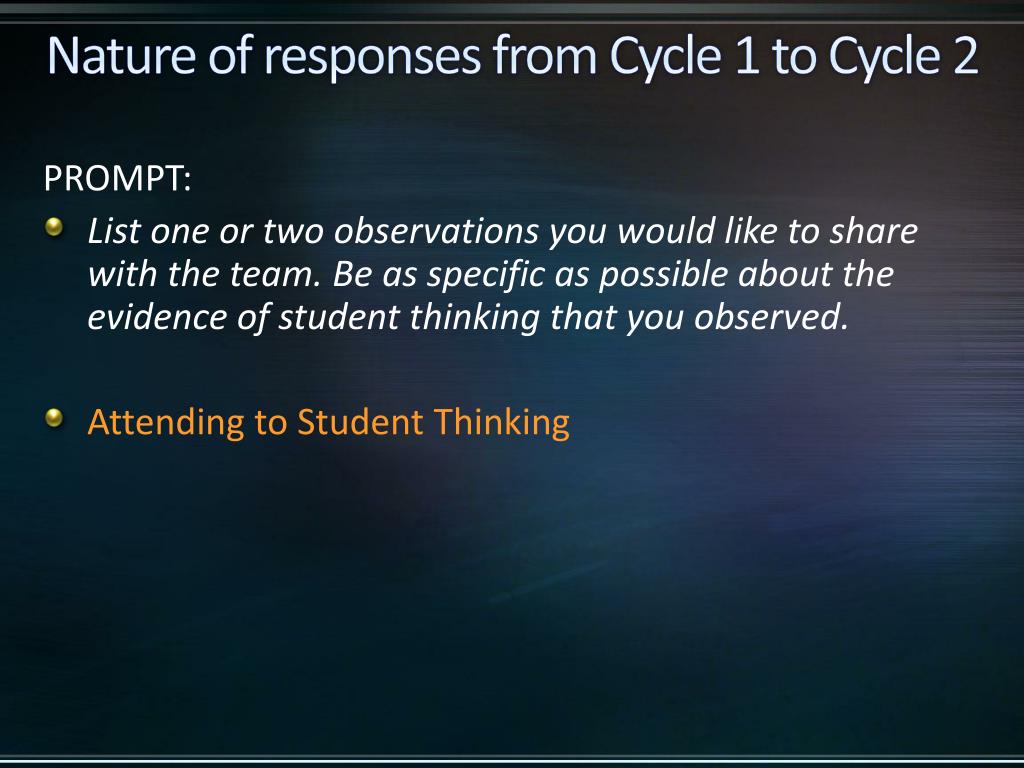 Nature of responses from Cycle 1 to Cycle 2

PROMPT:

List one or two observations you would like to share with the team. Be as specific as possible about the evidence of student thinking that you observed.

Attending to Student Thinking